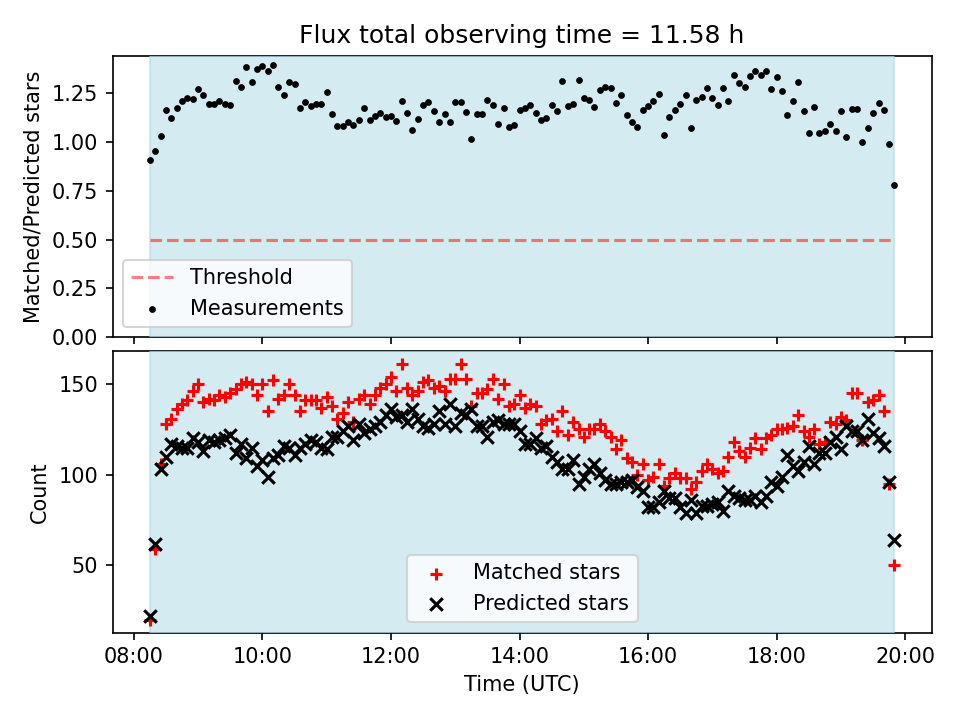 Flux total observing time = 11.58 h

Matched/Predicted stars

1.25
1.00
0.75
0.50
0.25
0.00

Threshold
Measurements

Count

150
100
50

Matched stars
Predicted stars

08:00 10:00 12:00 14:00 16:00 18:00 20:00
Time (UTC)